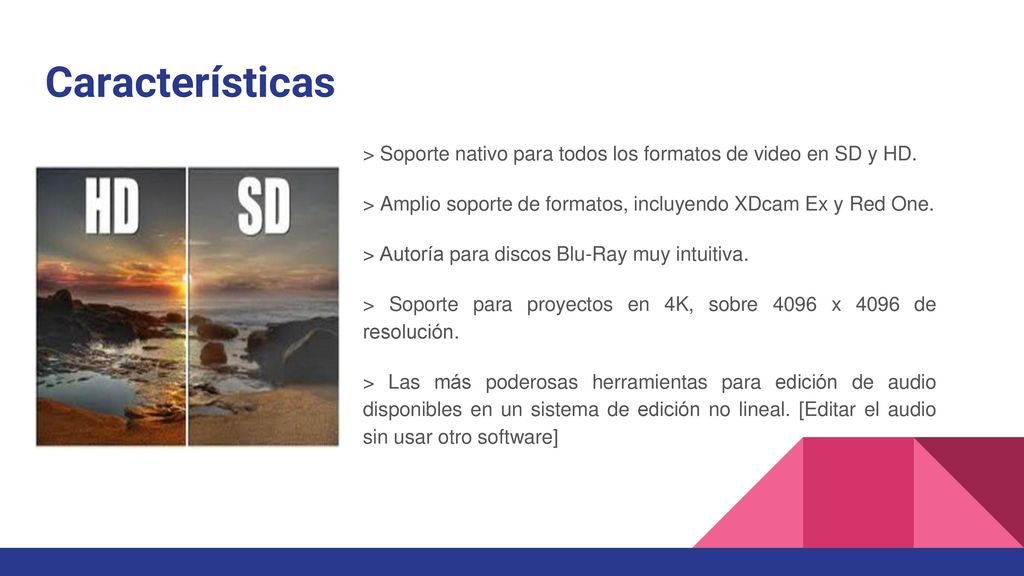 Características

HD SD

> Soporte nativo para todos los formatos de video en SD y HD.

> Amplio soporte de formatos, incluyendo XDcam Ex y Red One.

> Autoría para discos Blu-Ray muy intuitiva.

> Soporte para proyectos en 4K, sobre 4096 x 4096 de resolución.

> Las más poderosas herramientas para edición de audio disponibles en un sistema de edición no lineal. [Editar el audio sin usar otro software]